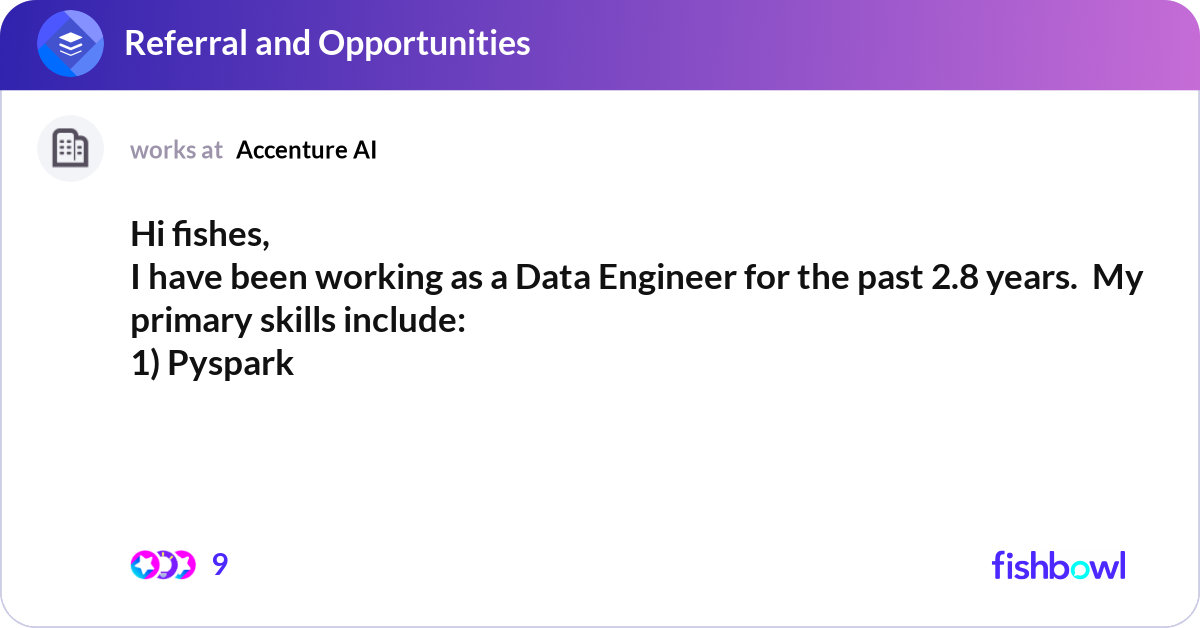 Referral and Opportunities

works at Accenture AI

Hi fishes,
I have been working as a Data Engineer for the past 2.8 years. My primary skills include:
1) Pyspark

9

fishbowl